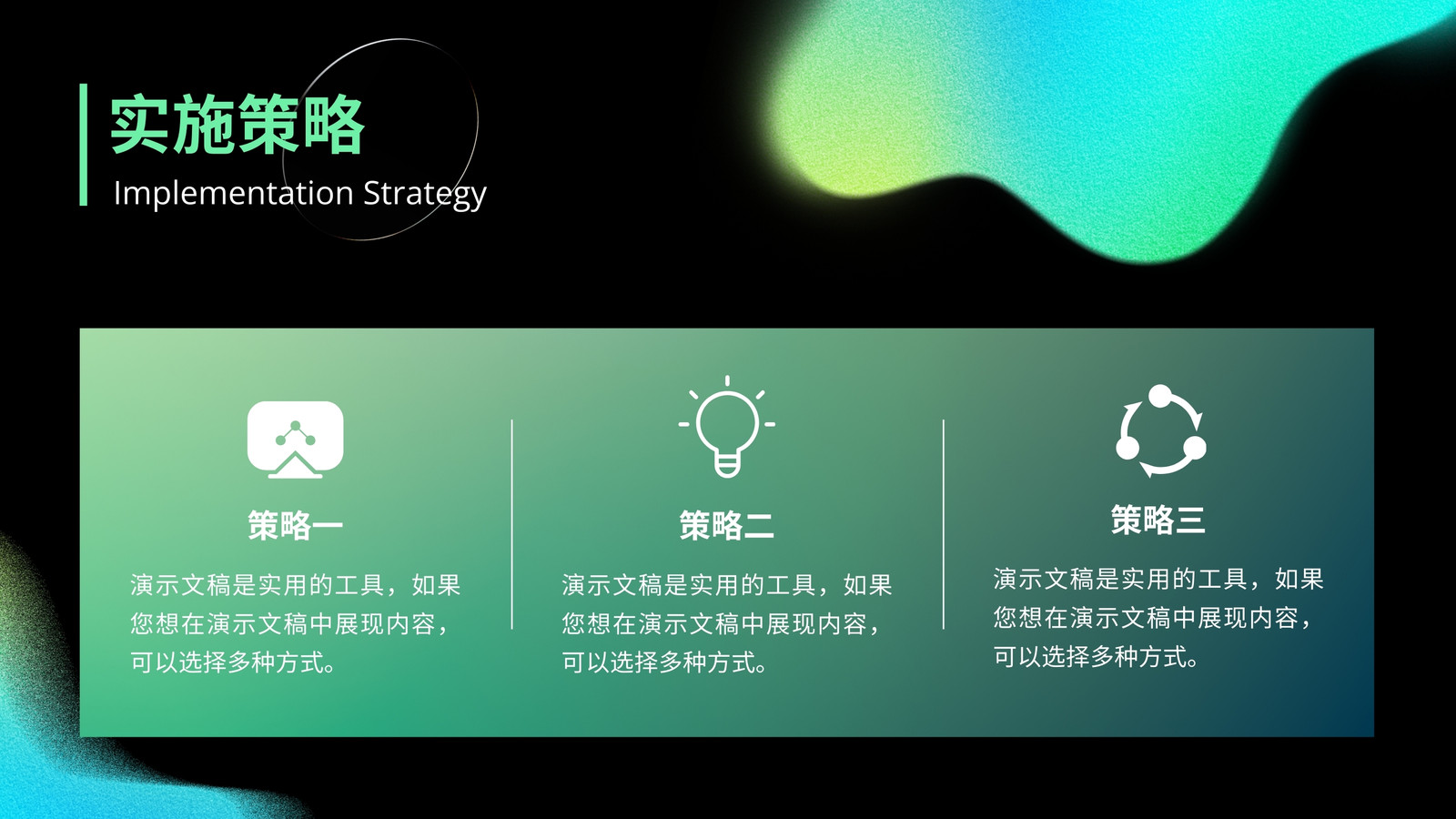 实施策略
Implementation Strategy

策略一

演示文稿是实用的工具，如果您想在演示文稿中展现内容，可以选择多种方式。

策略二

演示文稿是实用的工具，如果您想在演示文稿中展现内容，可以选择多种方式。

策略三

演示文稿是实用的工具，如果您想在演示文稿中展现内容，可以选择多种方式。